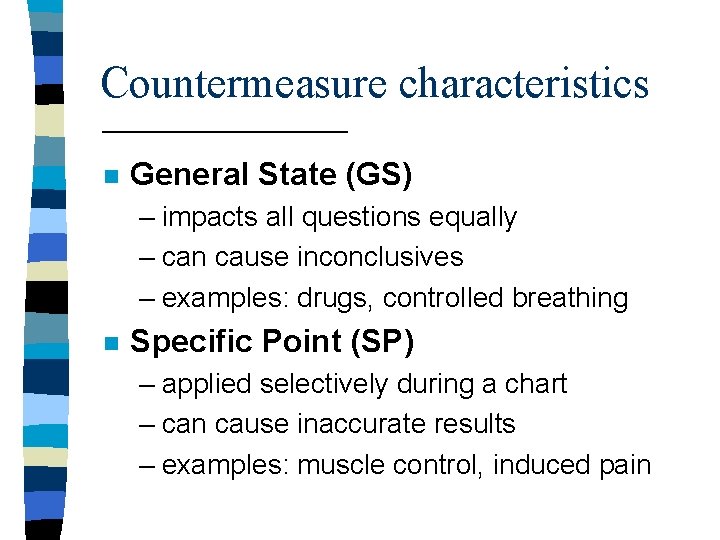 Countermeasure characteristics

General State (GS)
– impacts all questions equally
– can cause inconclusives
– examples: drugs, controlled breathing

Specific Point (SP)
– applied selectively during a chart
– can cause inaccurate results
– examples: muscle control, induced pain